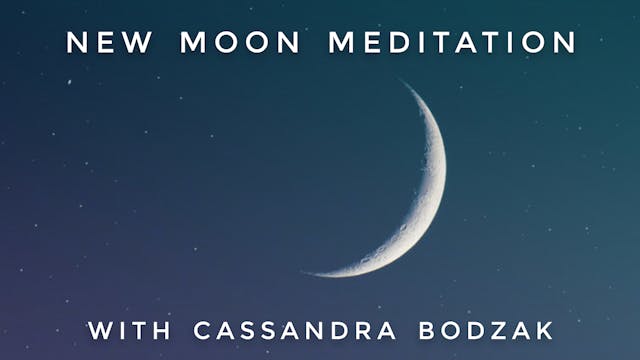 NEW MOON MEDITATION

WITH CASSANDRA BODZAK